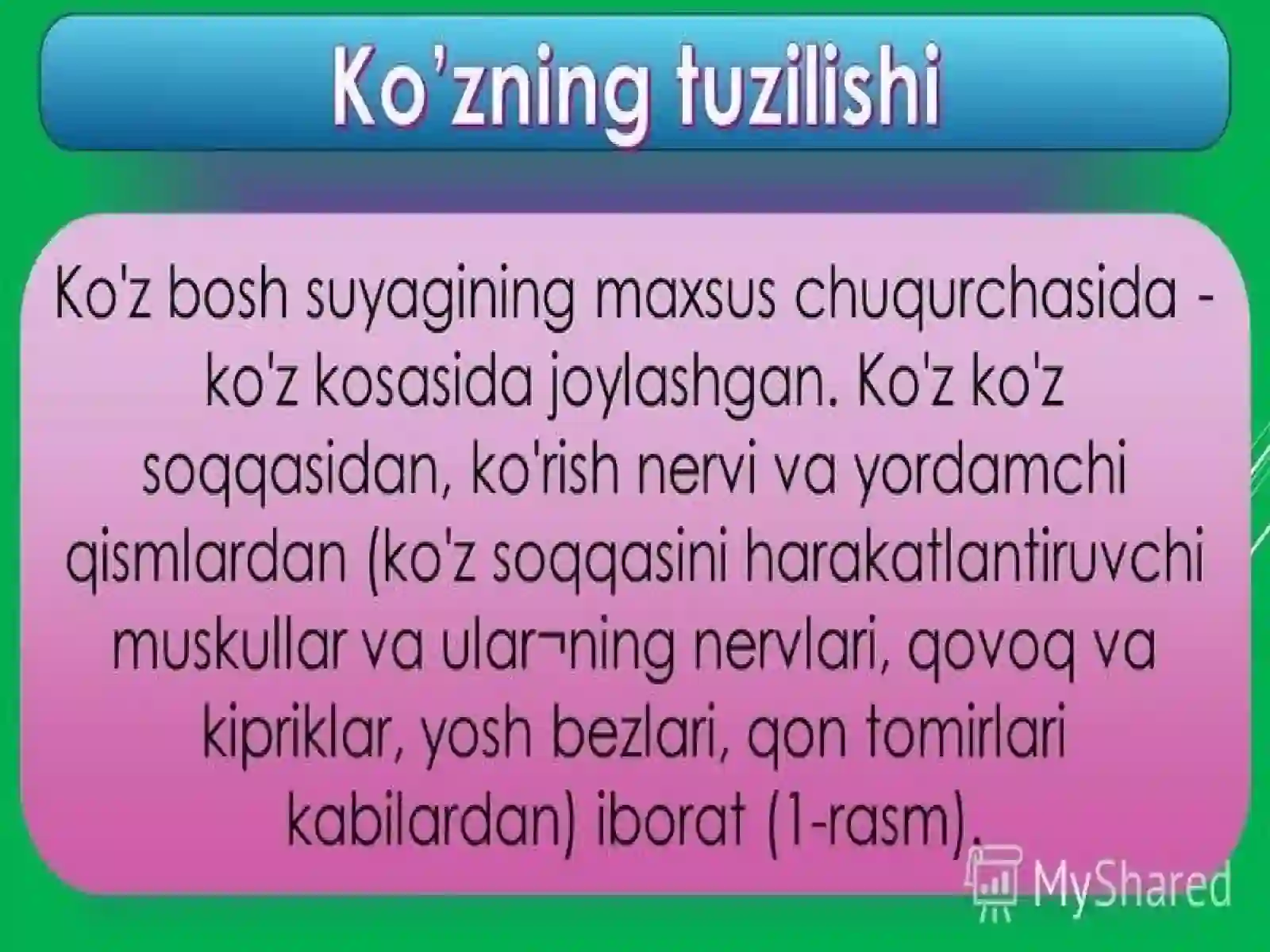 Ko’zning tuzilishi

Ko'z bosh suyagining maxsus chuqurchasida - ko'z kosasida joylashgan. Ko'z ko'z soqqasidan, ko'rish nervi va yordamchi qismlardan (ko'z soqqasini harakatlantiruvchi muskullar va ular¬ning nervlari, qovoq va kipriklar, yosh bezlari, qon tomirlari kabilardan) iborat (1-rasm).

MyShared